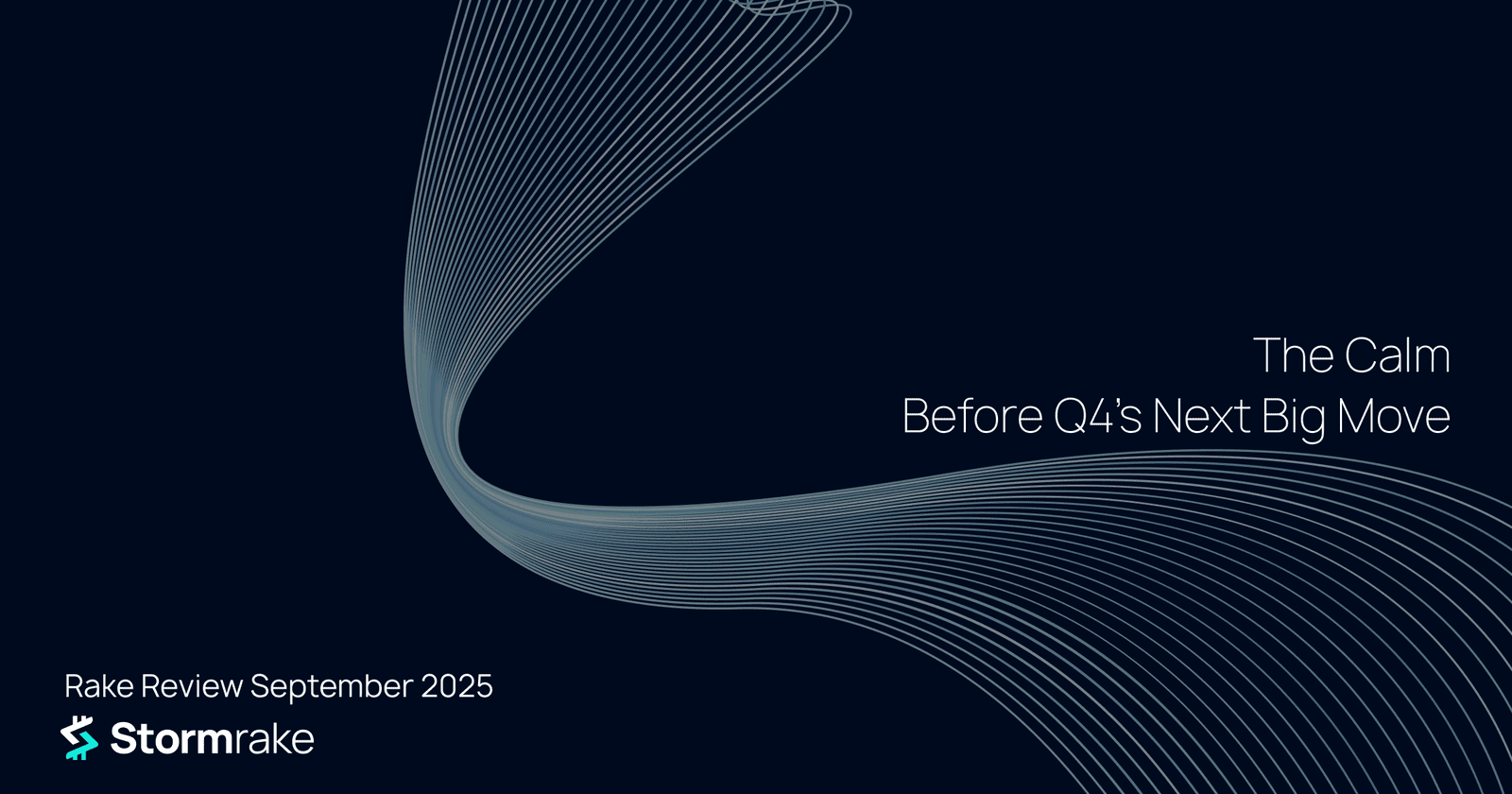 The Calm
Before Q4's Next Big Move

Rake Review September 2025

Stormrake